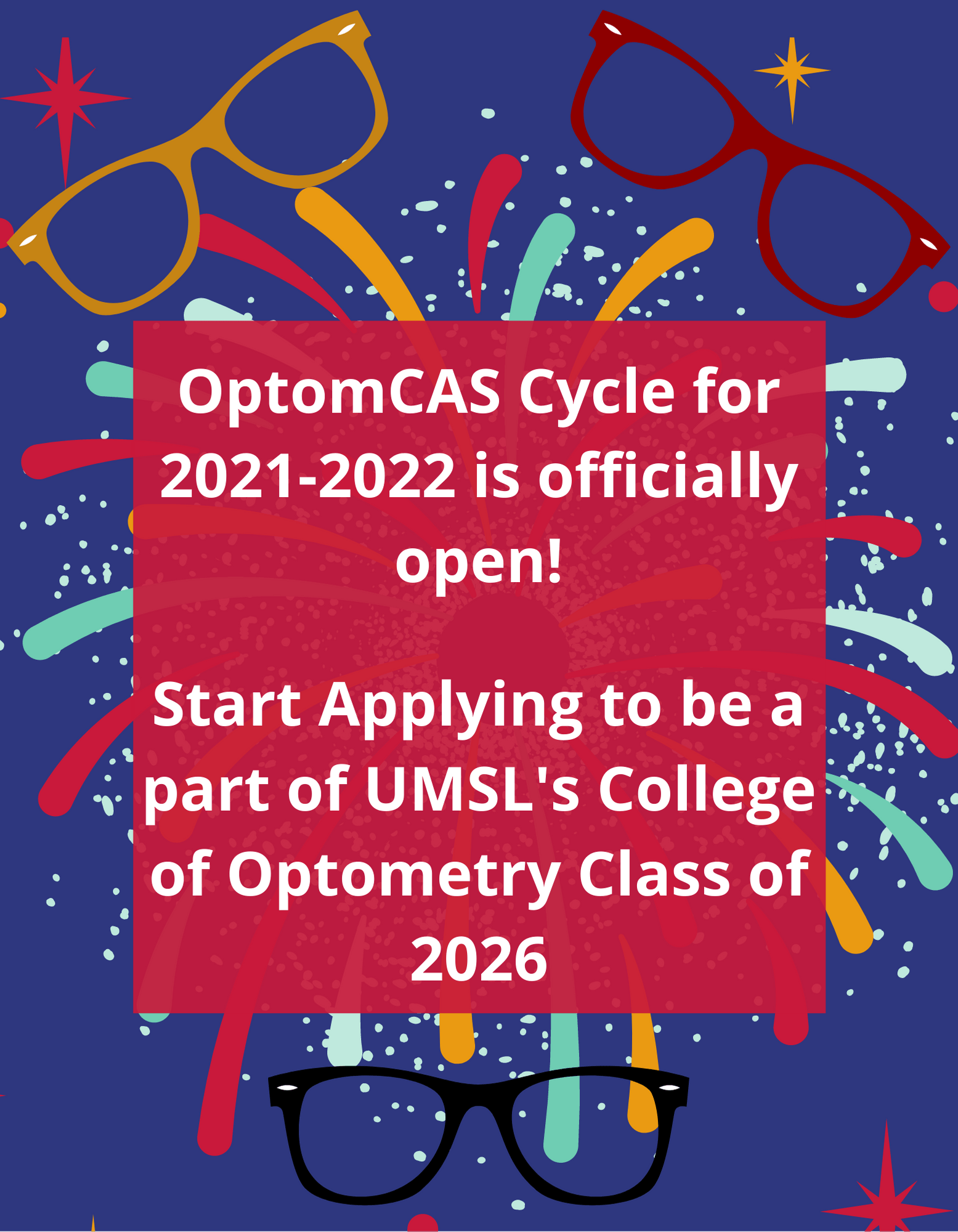 OptomCAS Cycle for 2021-2022 is officially open!

Start Applying to be a part of UMSL's College of Optometry Class of 2026